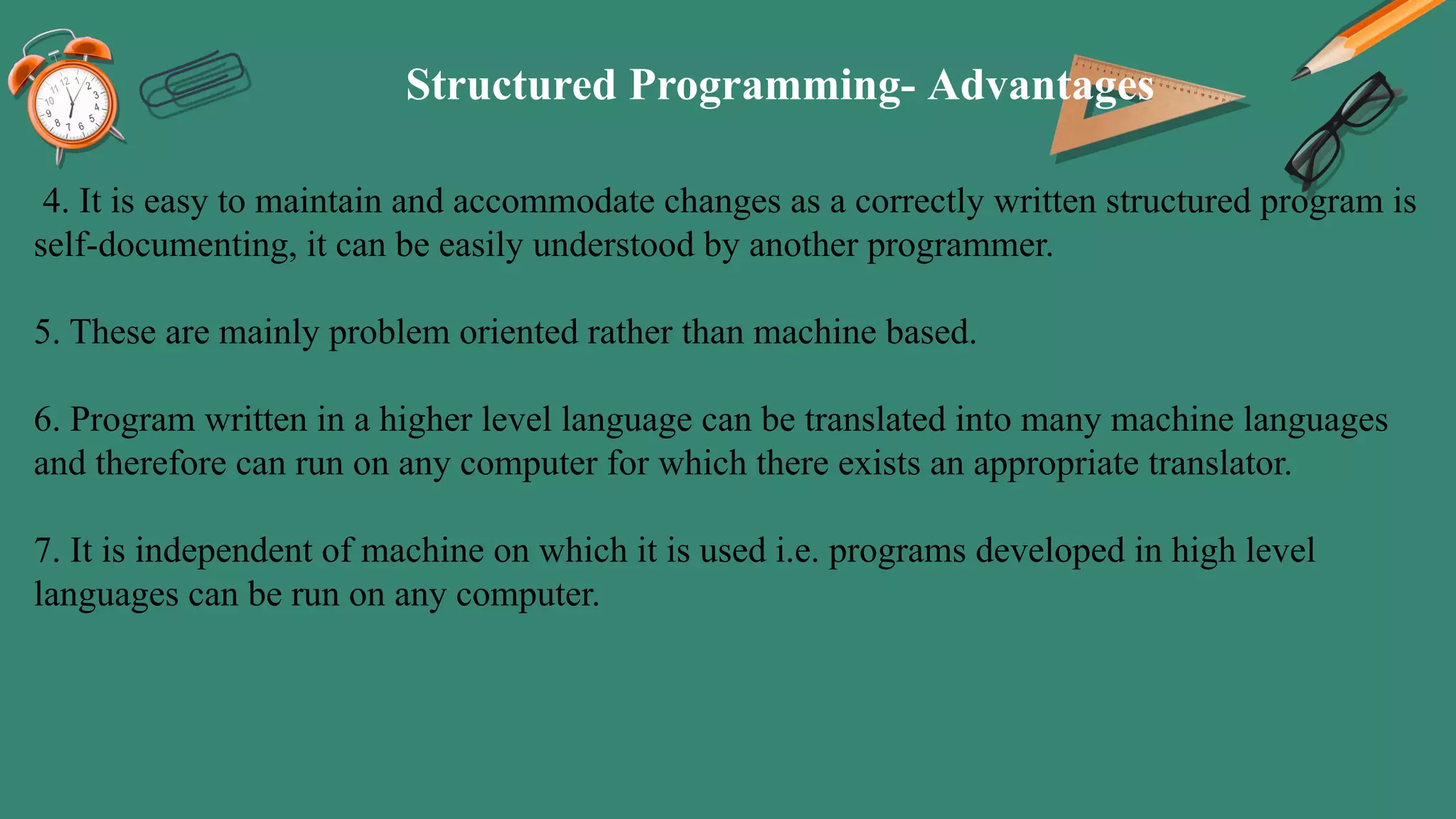 Structured Programming- Advantages

4. It is easy to maintain and accommodate changes as a correctly written structured program is self-documenting, it can be easily understood by another programmer.

5. These are mainly problem oriented rather than machine based.

6. Program written in a higher level language can be translated into many machine languages and therefore can run on any computer for which there exists an appropriate translator.

7. It is independent of machine on which it is used i.e. programs developed in high level languages can be run on any computer.